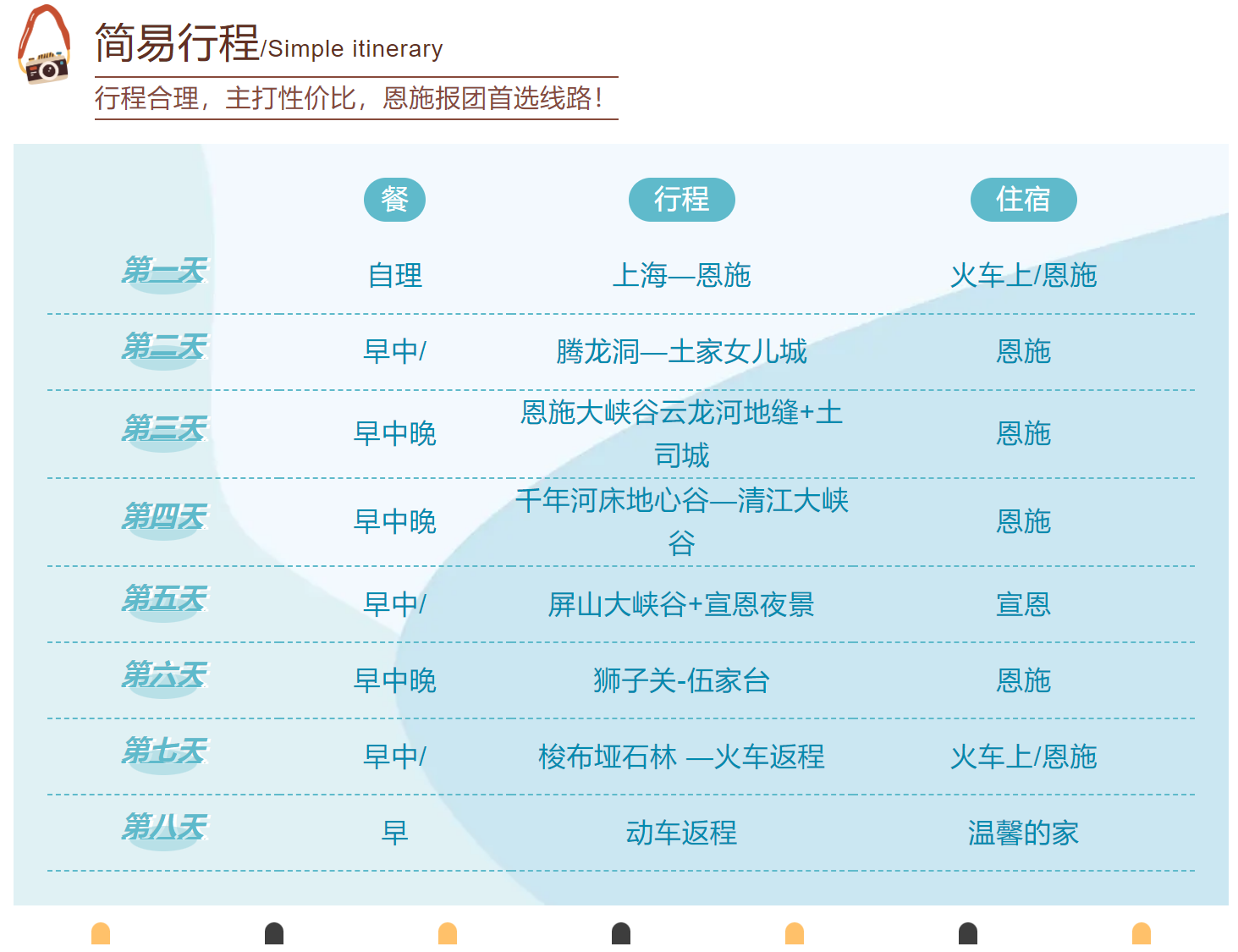 简易行程/Simple itinerary

行程合理，主打性价比，恩施报团首选线路！

| | 餐 | 行程 | 住宿 |
|---|---|---|---|
| 第一天 | 自理 | 上海—恩施 | 火车上/恩施 |
| 第二天 | 早中/ | 腾龙洞—土家女儿城 | 恩施 |
| 第三天 | 早中晚 | 恩施大峡谷云龙河地缝+土司城 | 恩施 |
| 第四天 | 早中晚 | 千年河床地心谷—清江大峡谷 | 恩施 |
| 第五天 | 早中/ | 屏山大峡谷+宣恩夜景 | 宣恩 |
| 第六天 | 早中晚 | 狮子关-伍家台 | 恩施 |
| 第七天 | 早中/ | 梭布垭石林 —火车返程 | 火车上/恩施 |
| 第八天 | 早 | 动车返程 | 温馨的家 |